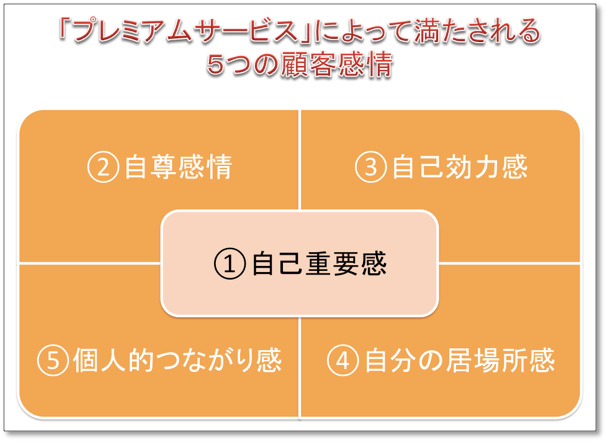 「プレミアムサービス」によって満たされる
5つの顧客感情

②自尊感情

③自己効力感

①自己重要感

⑤個人的つながり感

④自分の居場所感